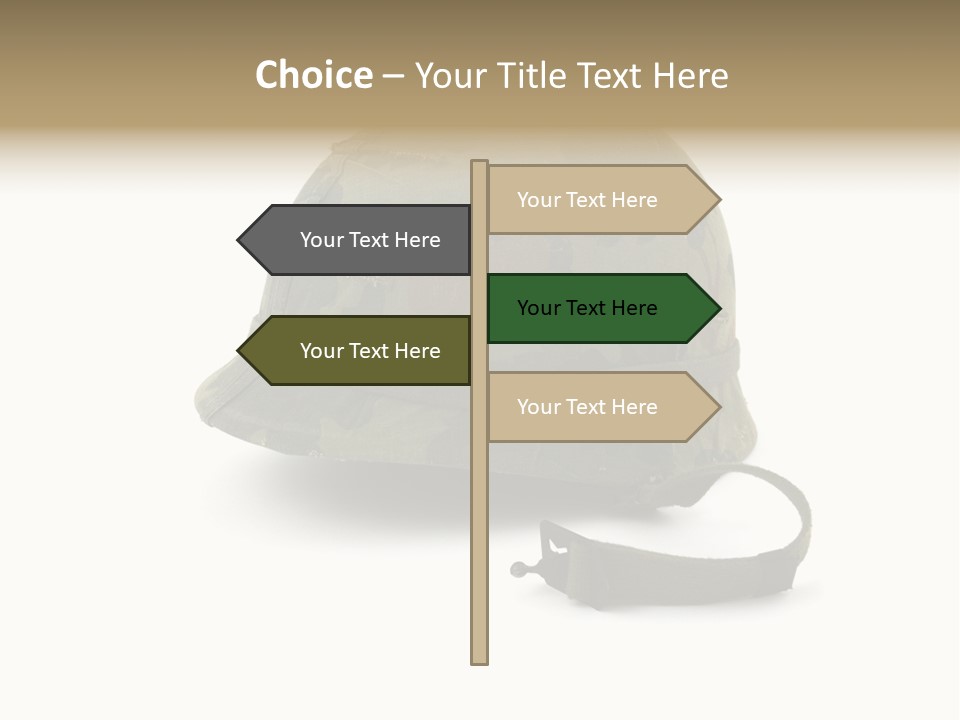 Choice – Your Title Text Here

Your Text Here

Your Text Here

Your Text Here

Your Text Here

Your Text Here